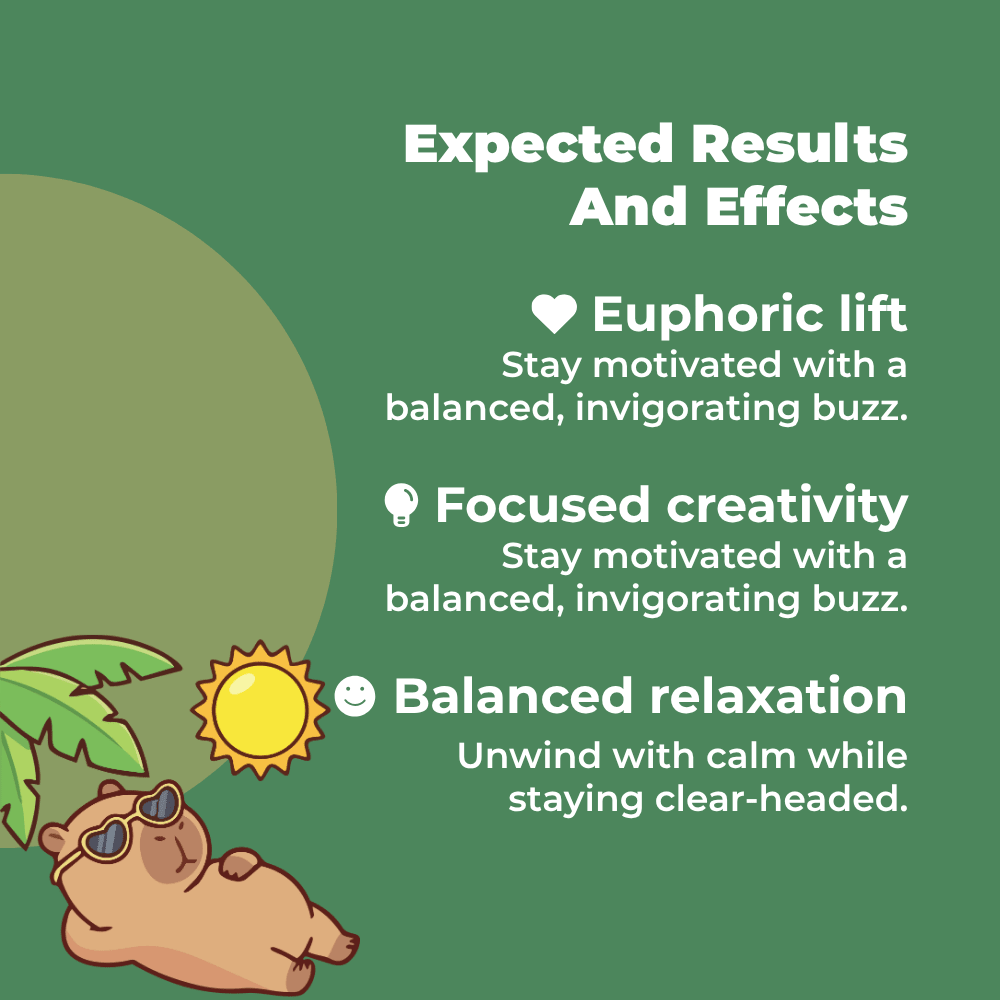 Expected Results And Effects

Euphoric lift
Stay motivated with a balanced, invigorating buzz.

Focused creativity
Stay motivated with a balanced, invigorating buzz.

Balanced relaxation
Unwind with calm while staying clear-headed.